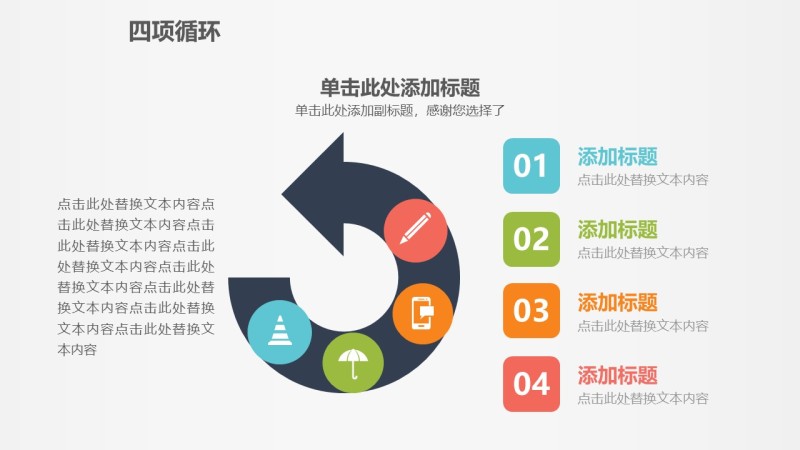 四项循环

单击此处添加标题
单击此处添加副标题，感谢您选择了

点击此处替换文本内容点击此处替换文本内容点击此处替换文本内容点击此处替换文本内容点击此处替换文本内容点击此处替换文本内容点击此处替换文本内容点击此处替换文本内容

01
添加标题
点击此处替换文本内容

02
添加标题
点击此处替换文本内容

03
添加标题
点击此处替换文本内容

04
添加标题
点击此处替换文本内容